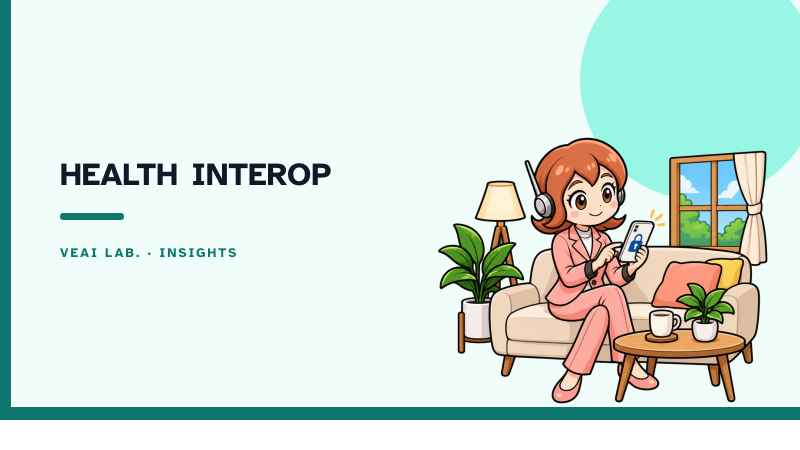 HEALTH INTEROP

VEAI LAB. · INSIGHTS